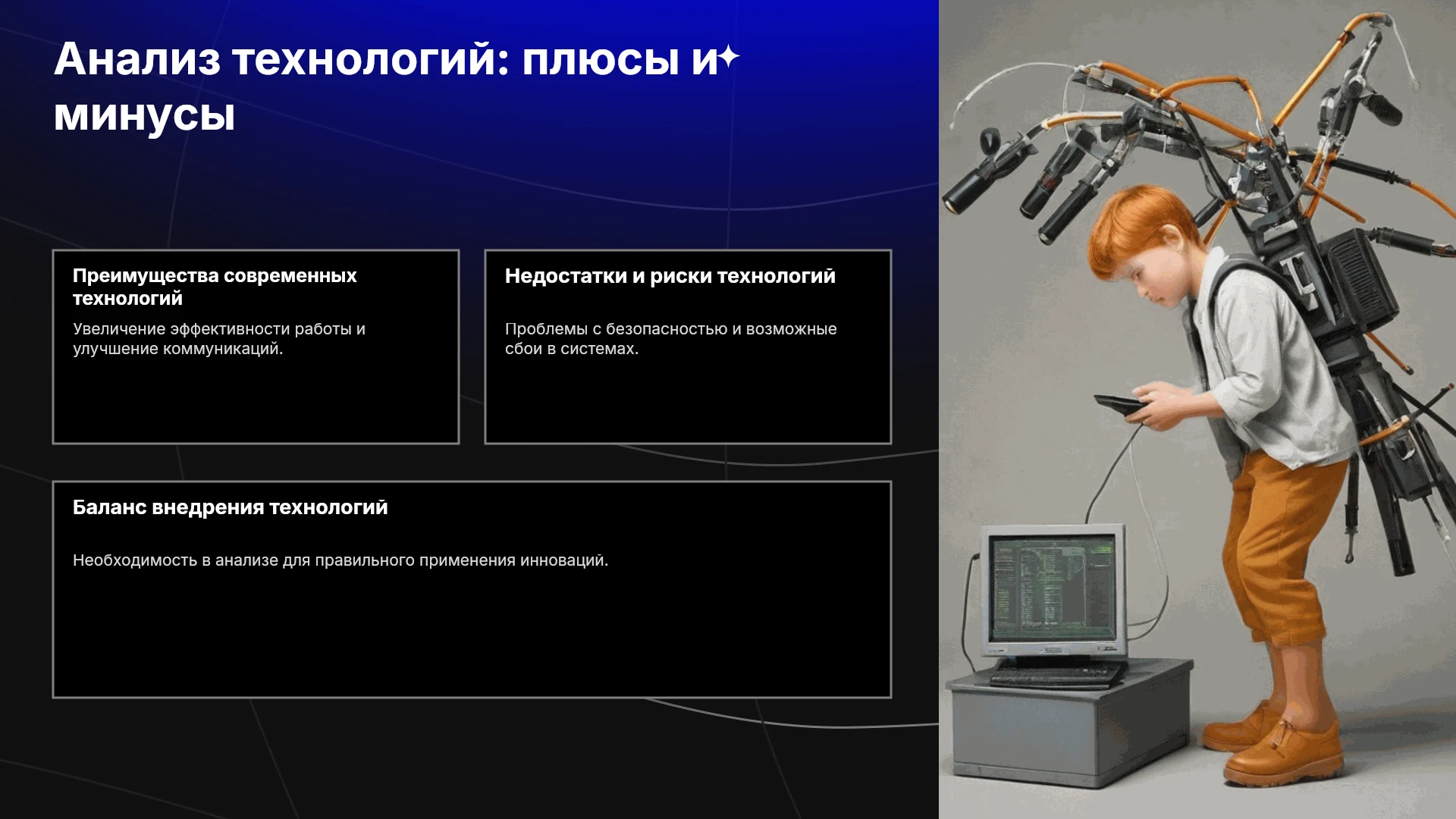 Анализ технологий: плюсы и минусы

Преимущества современных технологий

Увеличение эффективности работы и улучшение коммуникаций.

Недостатки и риски технологий

Проблемы с безопасностью и возможные сбои в системах.

Баланс внедрения технологий

Необходимость в анализе для правильного применения инноваций.